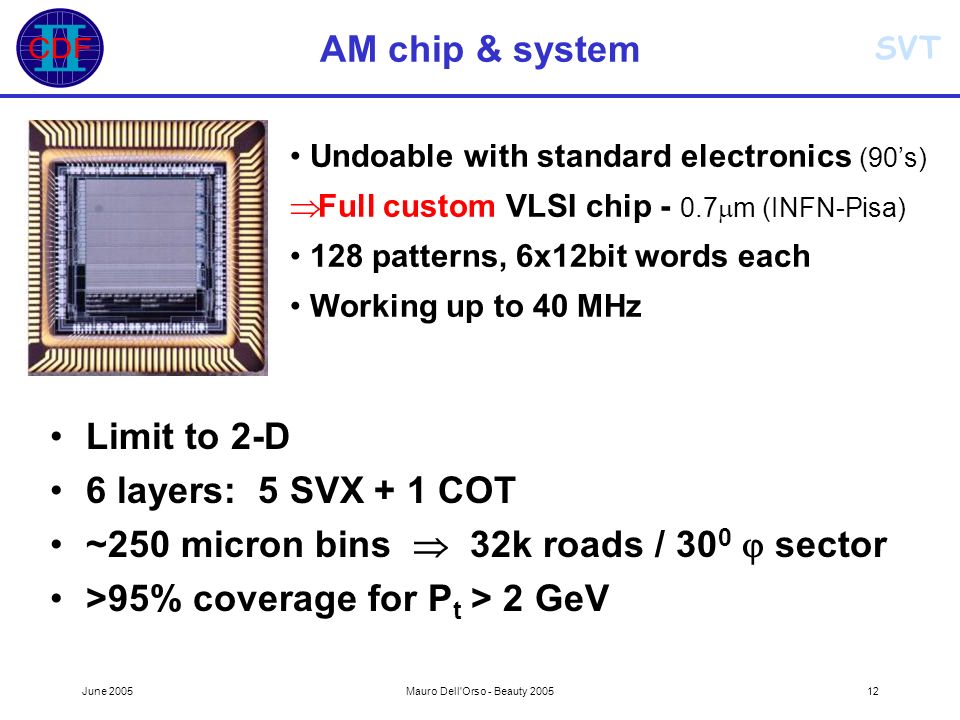 CDF II

AM chip & system

SVT

• Undoable with standard electronics (90's)

$\Rightarrow$Full custom VLSI chip - 0.7$\mu$m (INFN-Pisa)

• 128 patterns, 6x12bit words each

• Working up to 40 MHz

• Limit to 2-D
• 6 layers: 5 SVX + 1 COT
• ~250 micron bins $\Rightarrow$ 32k roads / $30^0$ $\varphi$ sector
• >95% coverage for $P_t$ > 2 GeV

June 2005

Mauro Dell'Orso - Beauty 2005

12